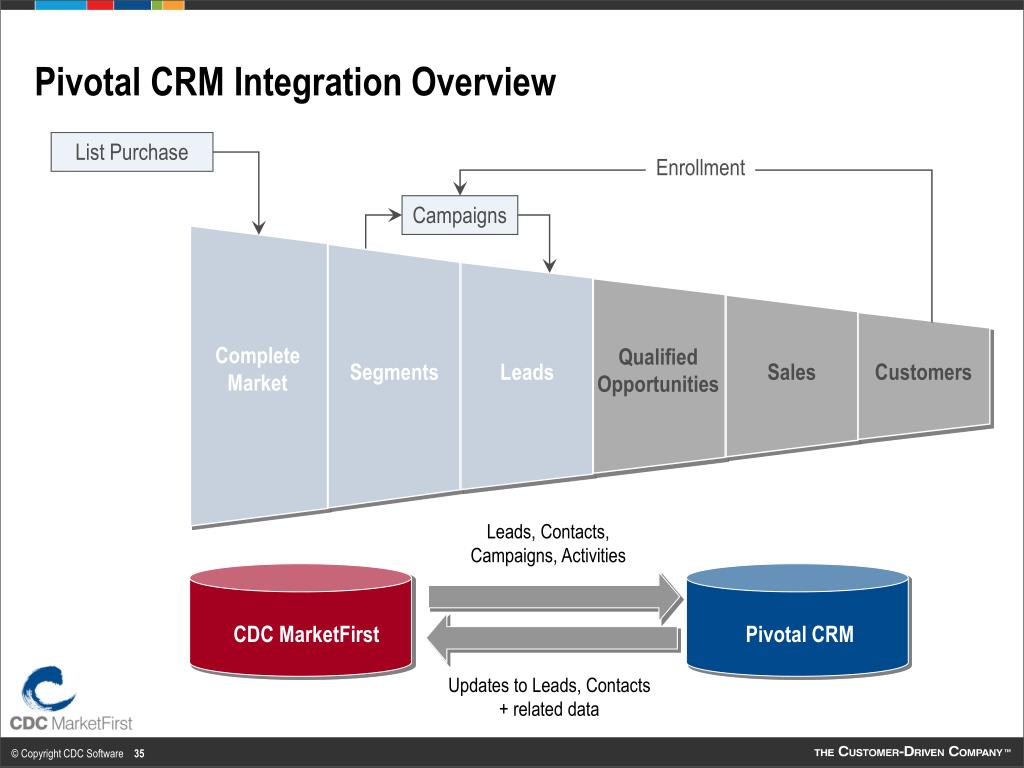 Pivotal CRM Integration Overview

List Purchase

Enrollment

Campaigns

Complete Market

Segments

Leads

Qualified Opportunities

Sales

Customers

Leads, Contacts, Campaigns, Activities

CDC MarketFirst

Pivotal CRM

Updates to Leads, Contacts + related data

CDC MarketFirst

© Copyright CDC Software 35

THE CUSTOMER-DRIVEN COMPANY™